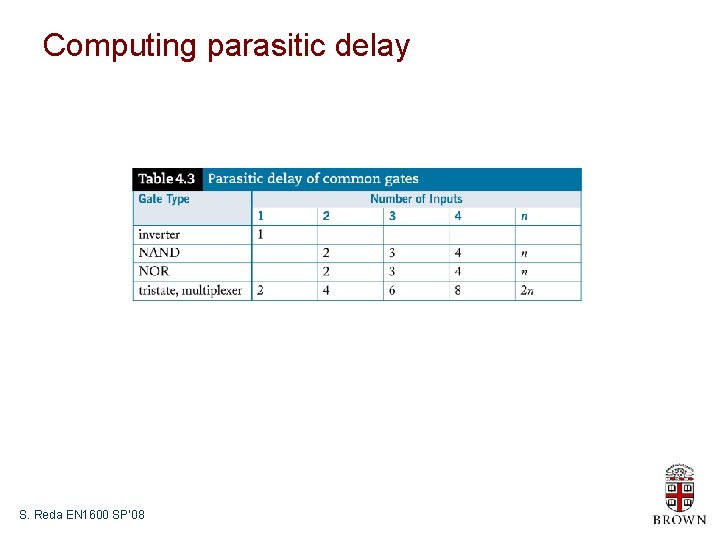 Computing parasitic delay

Table 4.3 Parasitic delay of common gates

| Gate Type | Number of Inputs | | | | |
|---|---|---|---|---|---|
| | 1 | 2 | 3 | 4 | $n$ |
| inverter | 1 | | | | |
| NAND | | 2 | 3 | 4 | $n$ |
| NOR | | 2 | 3 | 4 | $n$ |
| tristate, multiplexer | 2 | 4 | 6 | 8 | $2n$ |

S. Reda EN1600 SP'08

BROWN